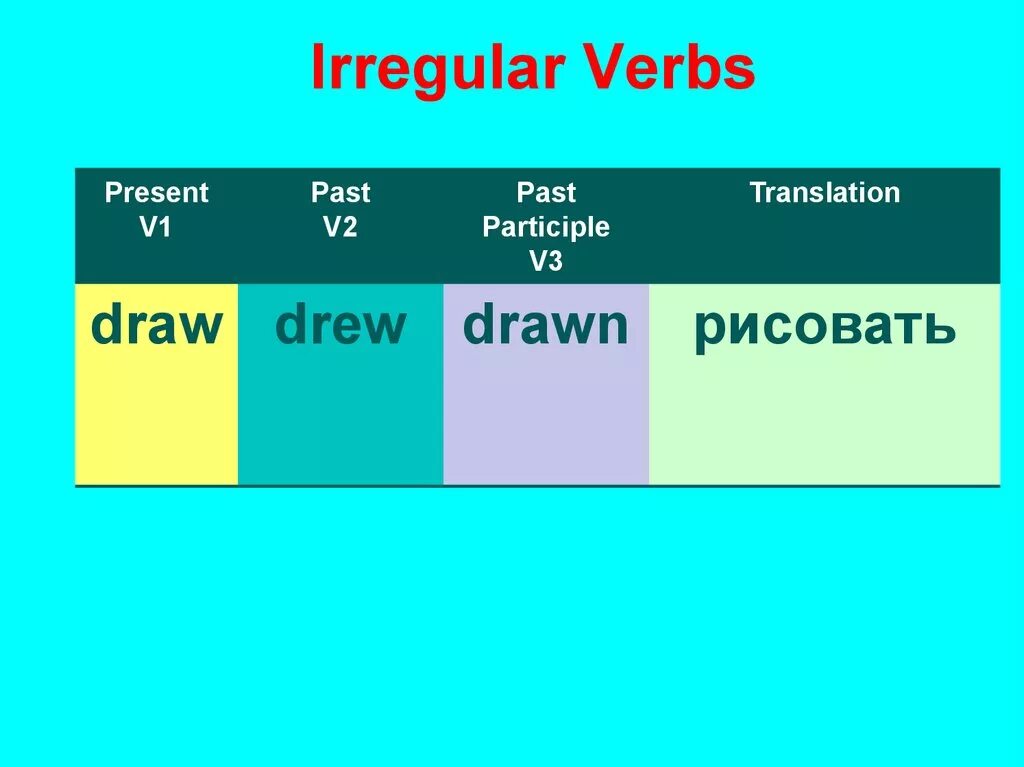 Irregular Verbs

| Present V1 | Past V2 | Past Participle V3 | Translation |
|---|---|---|---|
| draw | drew | drawn | рисовать |